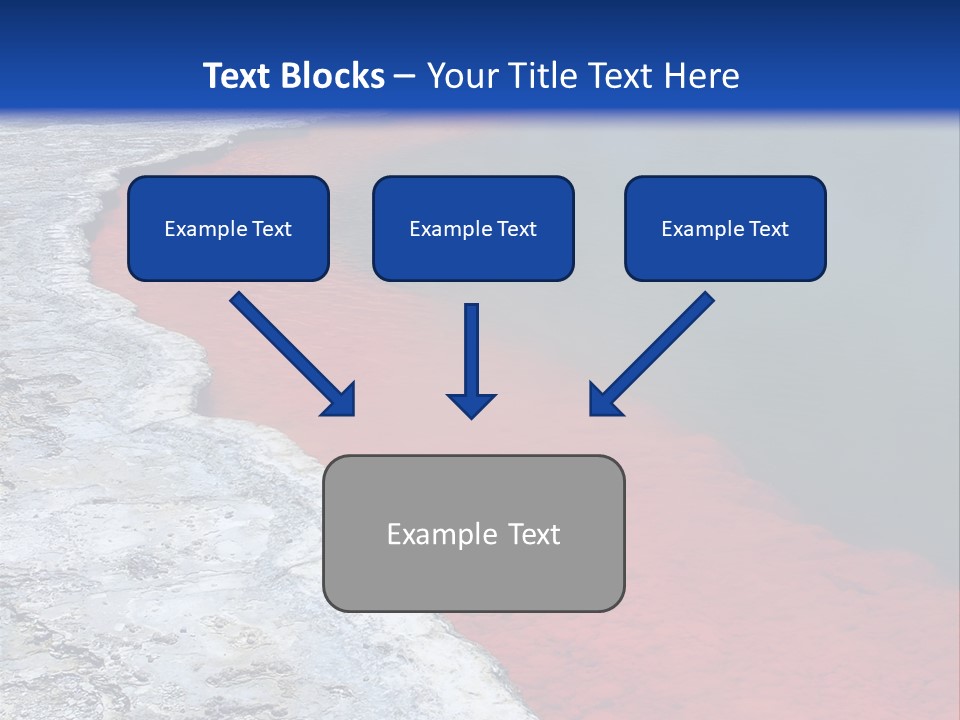 Text Blocks – Your Title Text Here

Example Text

Example Text

Example Text

Example Text